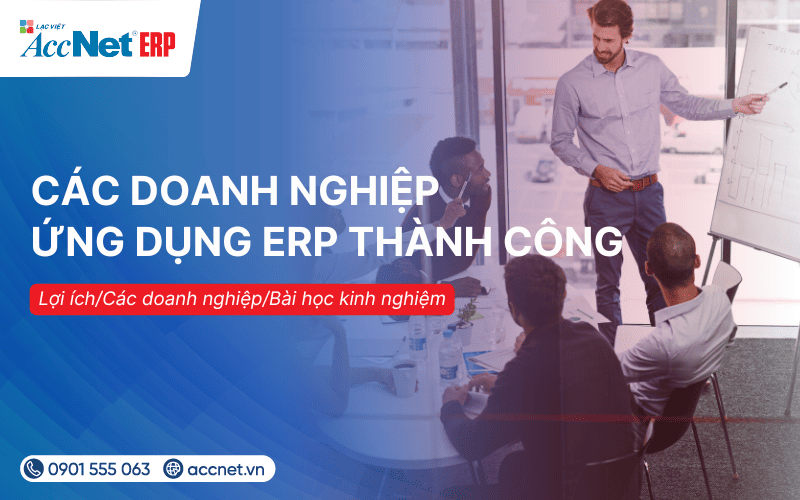 LẠC VIỆT
AccNet® ERP

CÁC DOANH NGHIỆP ỨNG DỤNG ERP THÀNH CÔNG

Lợi ích/Các doanh nghiệp/Bài học kinh nghiệm

0901 555 063
accnet.vn